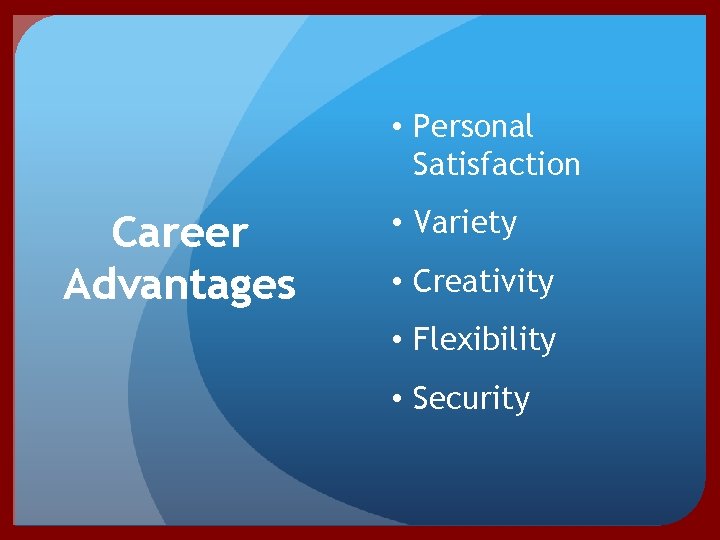 Career Advantages

• Personal Satisfaction
• Variety
• Creativity
• Flexibility
• Security